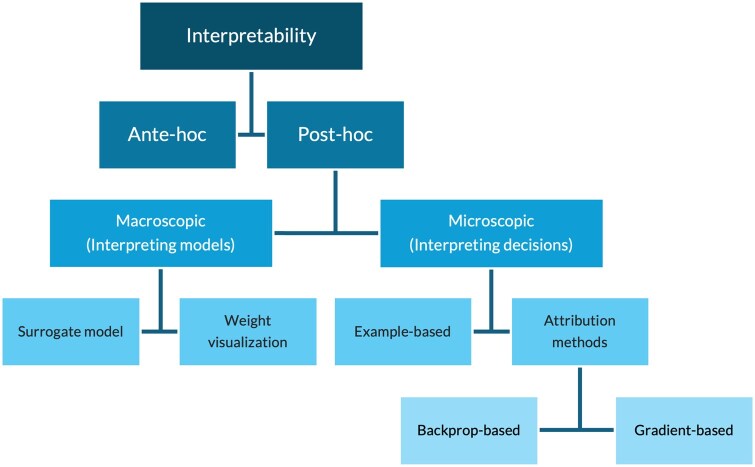 Interpretability

Ante-hoc

Post-hoc

Macroscopic
(Interpreting models)

Microscopic
(Interpreting decisions)

Surrogate model

Weight visualization

Example-based

Attribution methods

Backprop-based

Gradient-based